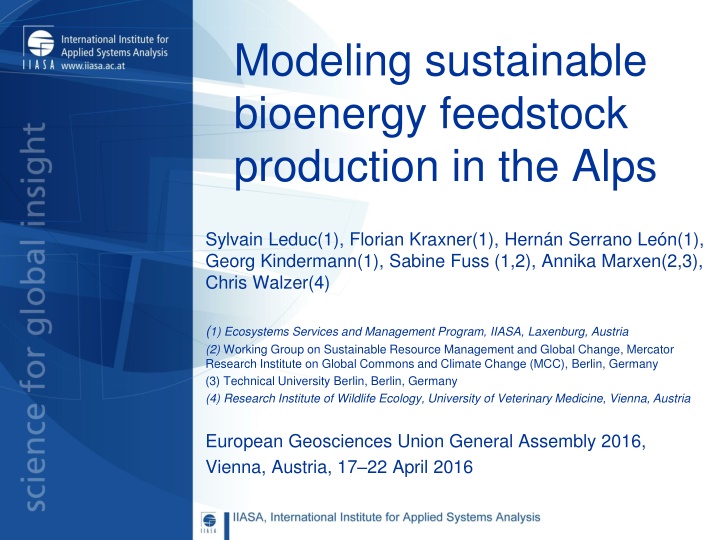 International Institute for Applied Systems Analysis
IIASA www.iiasa.ac.at

science for global insight

Modeling sustainable bioenergy feedstock production in the Alps

Sylvain Leduc(1), Florian Kraxner(1), Hernán Serrano León(1), Georg Kindermann(1), Sabine Fuss (1,2), Annika Marxen(2,3), Chris Walzer(4)

(1) Ecosystems Services and Management Program, IIASA, Laxenburg, Austria
(2) Working Group on Sustainable Resource Management and Global Change, Mercator Research Institute on Global Commons and Climate Change (MCC), Berlin, Germany
(3) Technical University Berlin, Berlin, Germany
(4) Research Institute of Wildlife Ecology, University of Veterinary Medicine, Vienna, Austria

European Geosciences Union General Assembly 2016, Vienna, Austria, 17–22 April 2016

IIASA, International Institute for Applied Systems Analysis